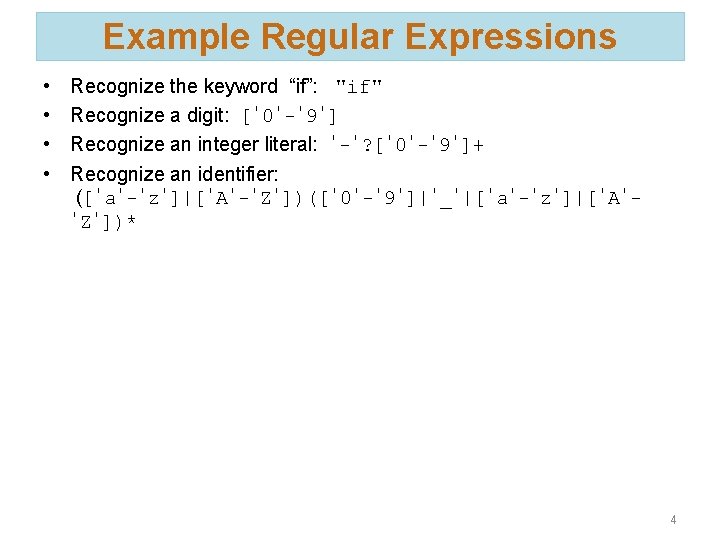 Example Regular Expressions

• Recognize the keyword “if”: "if"
• Recognize a digit: ['0'-'9']
• Recognize an integer literal: '-'?['0'-'9']+
• Recognize an identifier: (['a'-'z']|['A'-'Z'])(['0'-'9']|'_'|['a'-'z']|['A'-'Z'])*

4